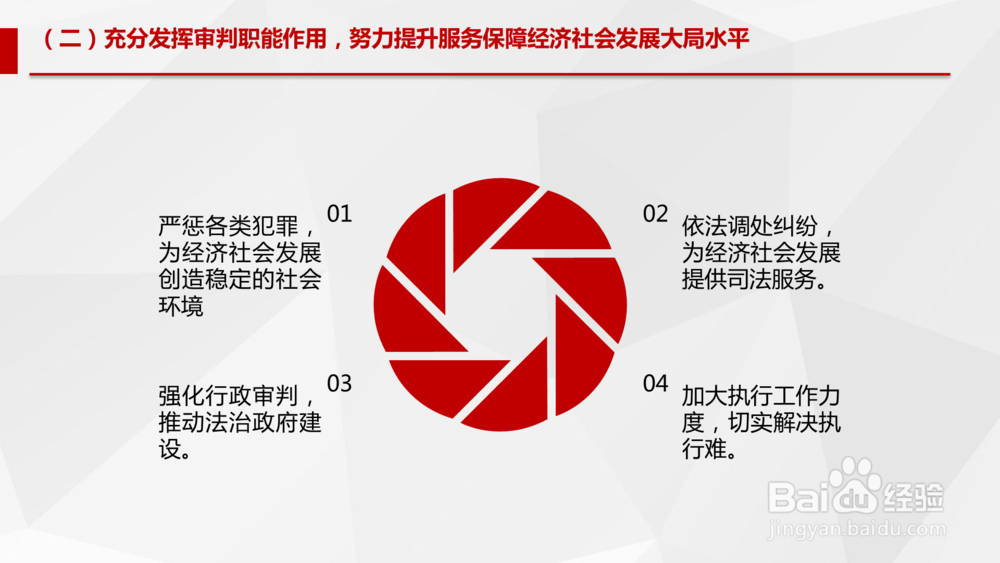 （二）充分发挥审判职能作用，努力提升服务保障经济社会发展大局水平

01
严惩各类犯罪，为经济社会发展创造稳定的社会环境

02
依法调处纠纷，为经济社会发展提供司法服务。

03
强化行政审判，推动法治政府建设。

04
加大执行工作力度，切实解决执行难。

Baidu经验
jingyan.baidu.com